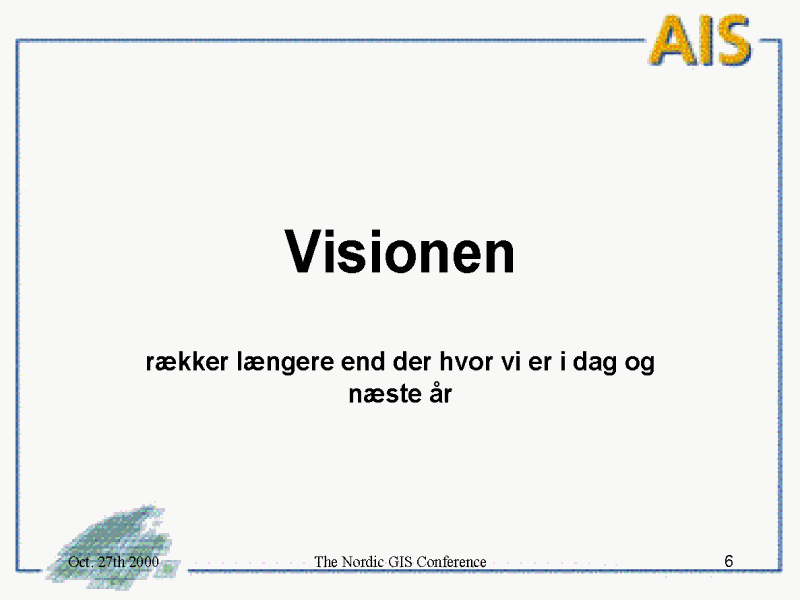 AIS

Visionen

rækker længere end der hvor vi er i dag og næste år

Oct. 27th 2000

The Nordic GIS Conference

6